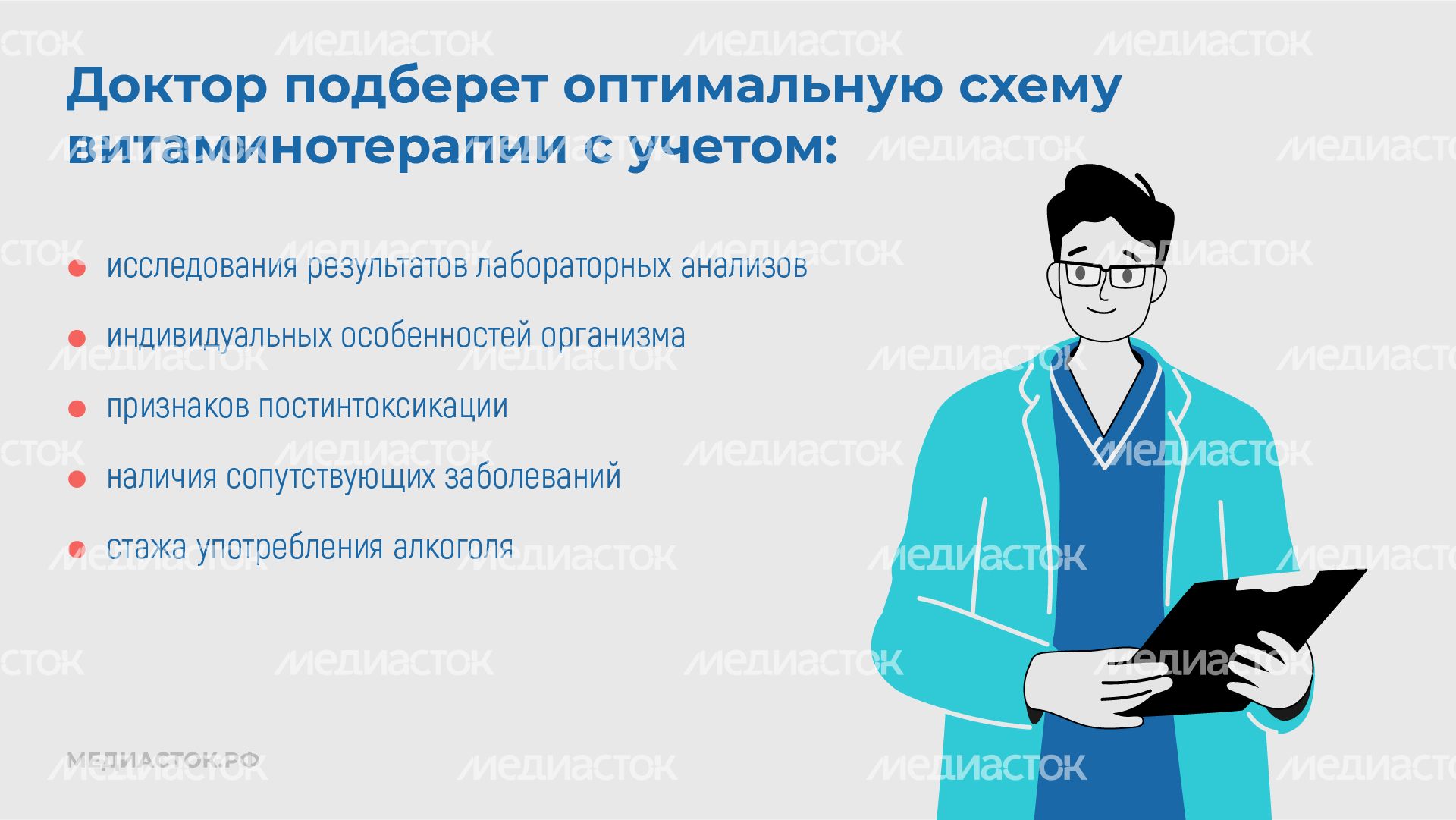 Доктор подберет оптимальную схему витаминотерапии с учетом:

- исследования результатов лабораторных анализов
- индивидуальных особенностей организма
- признаков постинтоксикации
- наличия сопутствующих заболеваний
- стажа употребления алкоголя

МЕДИАСТОК.РФ

МЕДИАСТОК